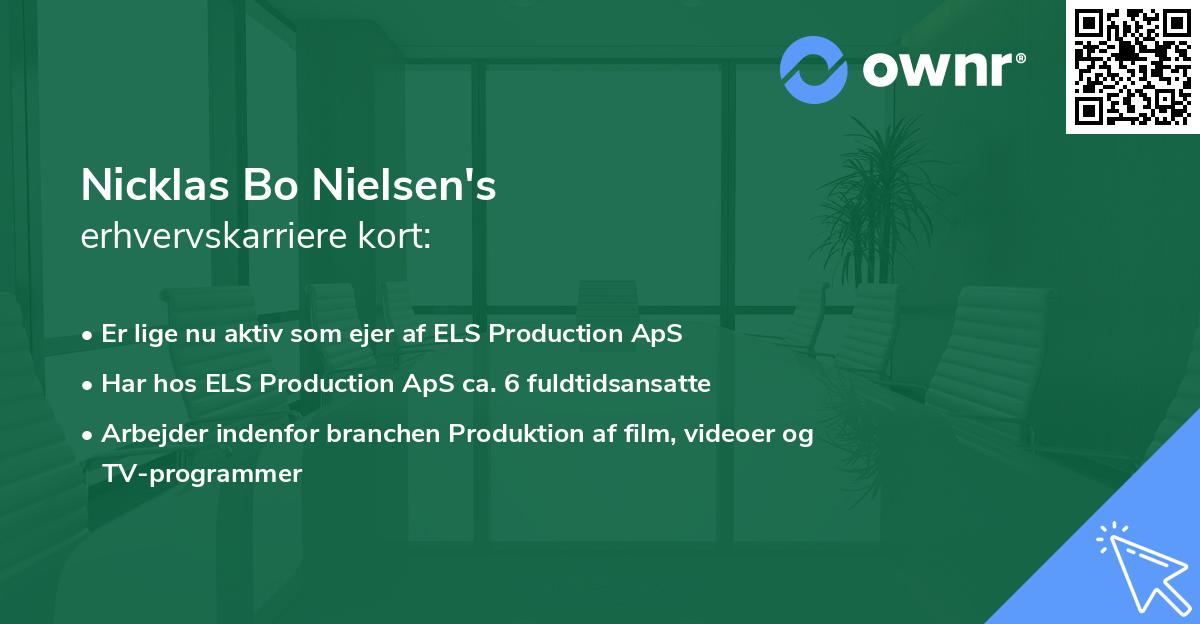 ownr®

Nicklas Bo Nielsen's
erhvervskarriere kort:

• Er lige nu aktiv som ejer af ELS Production ApS
• Har hos ELS Production ApS ca. 6 fuldtidsansatte
• Arbejder indenfor branchen Produktion af film, videoer og TV-programmer